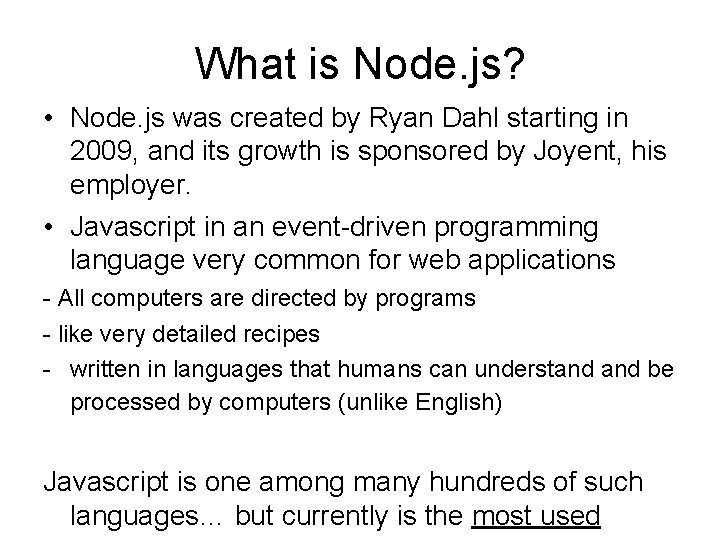 What is Node.js?

• Node.js was created by Ryan Dahl starting in 2009, and its growth is sponsored by Joyent, his employer.

• Javascript in an event-driven programming language very common for web applications

- All computers are directed by programs

- like very detailed recipes

- written in languages that humans can understand and be processed by computers (unlike English)

Javascript is one among many hundreds of such languages... but currently is the most used